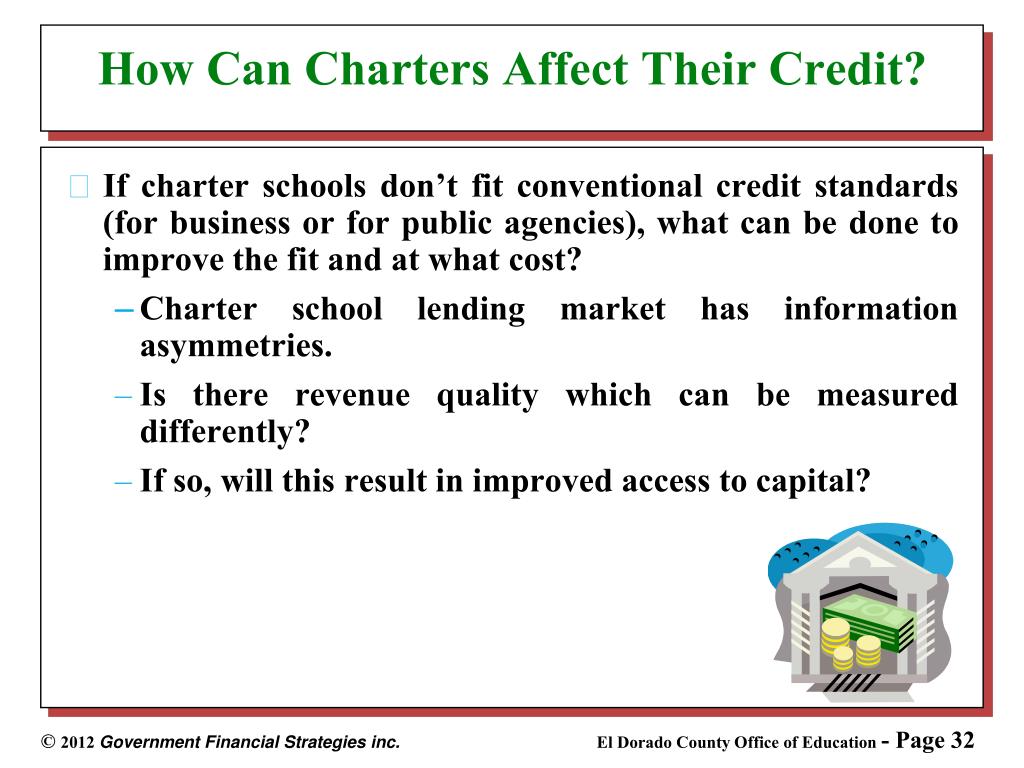 How Can Charters Affect Their Credit?

If charter schools don’t fit conventional credit standards (for business or for public agencies), what can be done to improve the fit and at what cost?

– Charter school lending market has information asymmetries.

– Is there revenue quality which can be measured differently?

– If so, will this result in improved access to capital?

© 2012 Government Financial Strategies inc.

El Dorado County Office of Education - Page 32